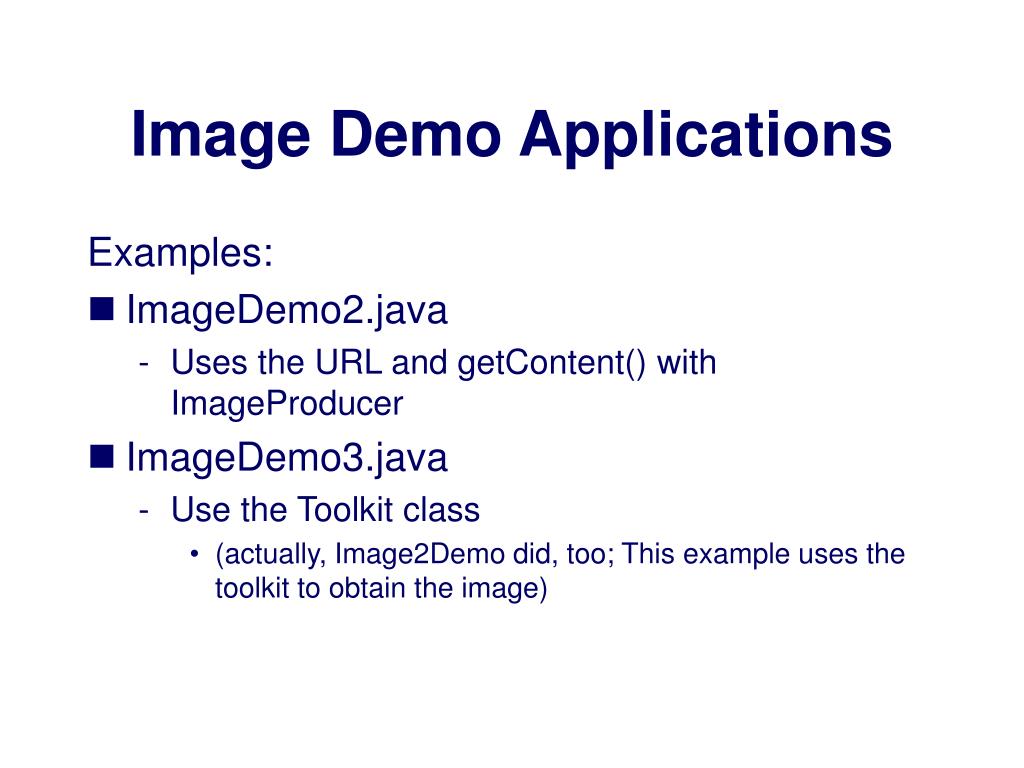 Image Demo Applications

Examples:

■ ImageDemo2.java

- Uses the URL and getContent() with ImageProducer

■ ImageDemo3.java

- Use the Toolkit class

• (actually, Image2Demo did, too; This example uses the toolkit to obtain the image)